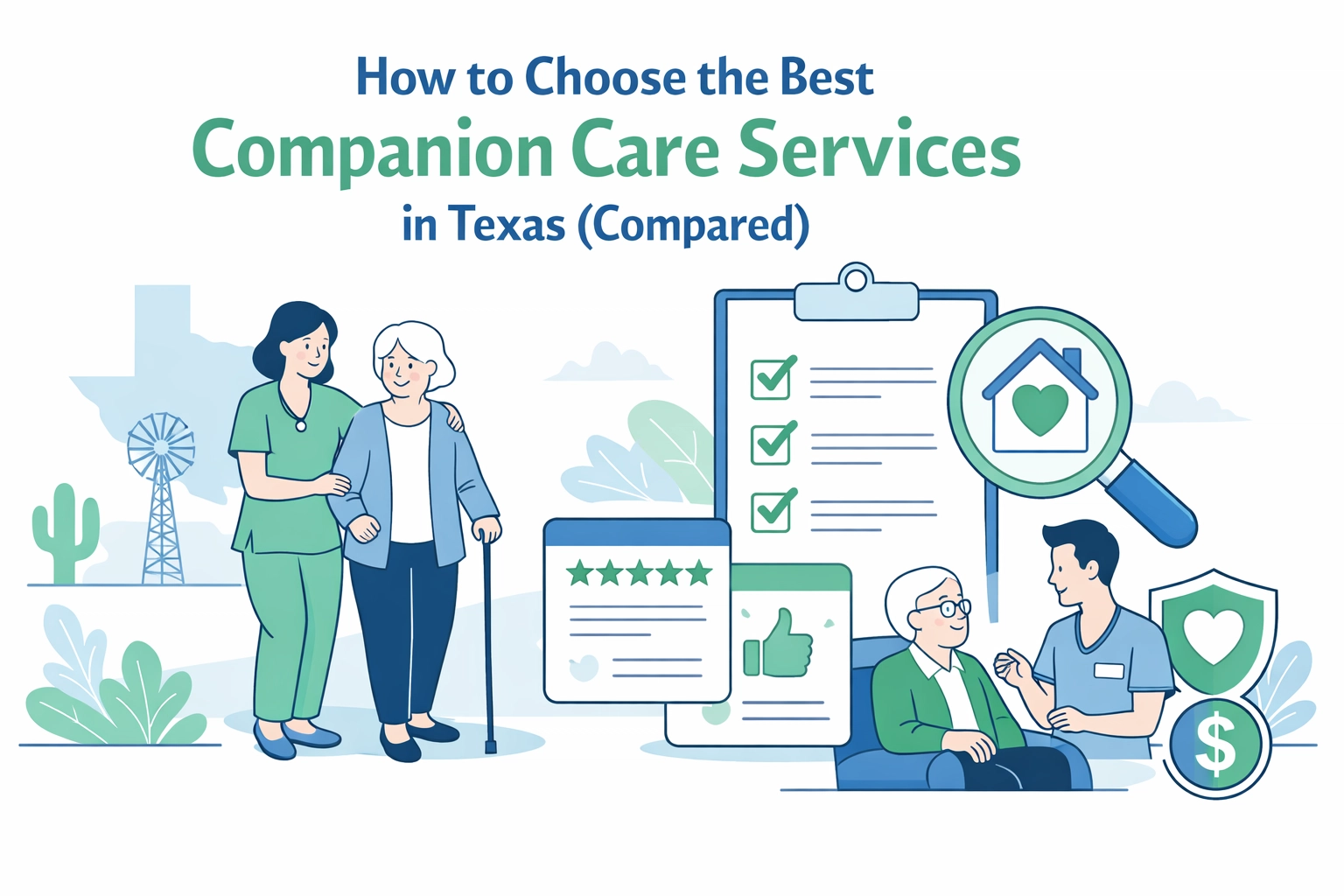 How to Choose the Best
Companion Care Services
in Texas (Compared)

$